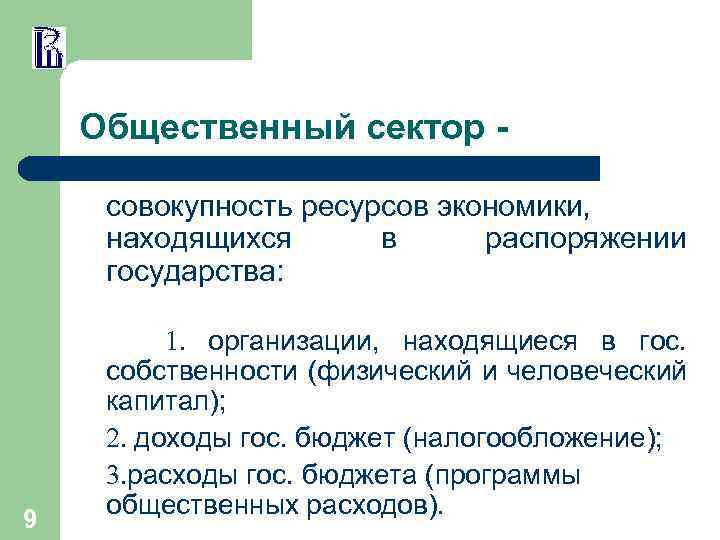 Общественный сектор -

совокупность ресурсов экономики, находящихся в распоряжении государства:

1. организации, находящиеся в гос. собственности (физический и человеческий капитал);

2. доходы гос. бюджет (налогообложение);

3.расходы гос. бюджета (программы общественных расходов).

9